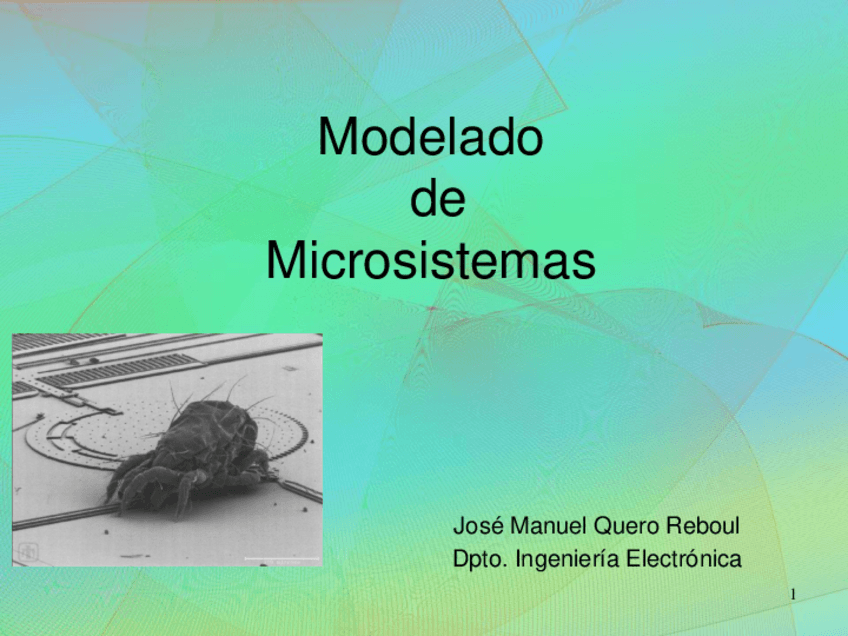 Modelado
de
Microsistemas

José Manuel Quero Reboul
Dpto. Ingeniería Electrónica

1